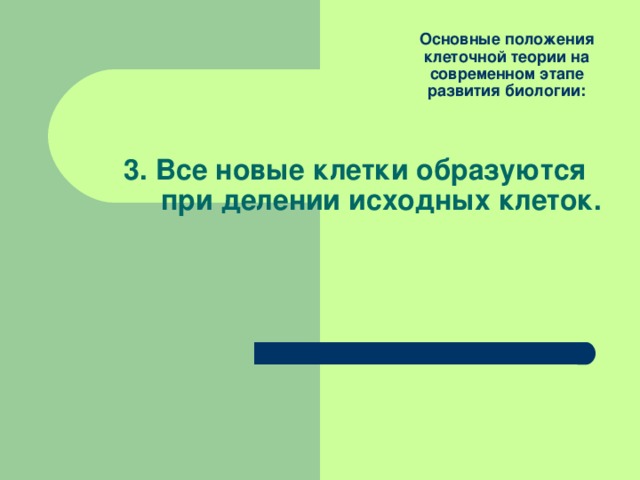 Основные положения клеточной теории на современном этапе развития биологии:

3. Все новые клетки образуются при делении исходных клеток.